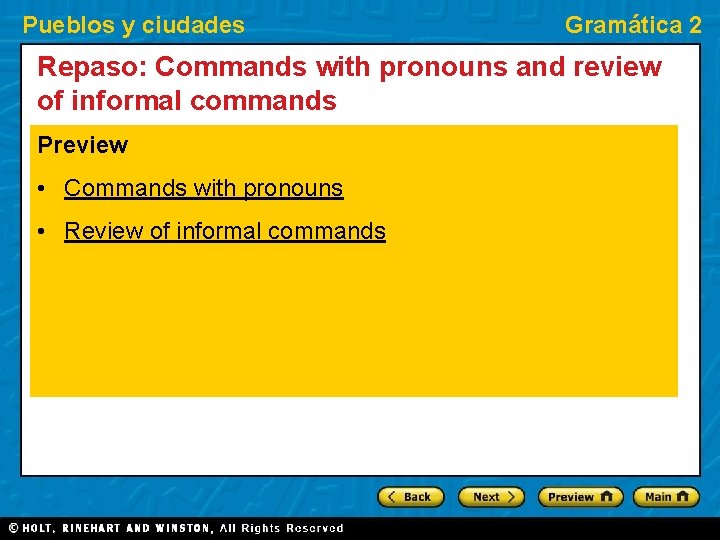 Pueblos y ciudades
Gramática 2

Repaso: Commands with pronouns and review of informal commands

Preview

• Commands with pronouns

• Review of informal commands

Back
Next
Preview
Main

© HOLT, RINEHART AND WINSTON, All Rights Reserved